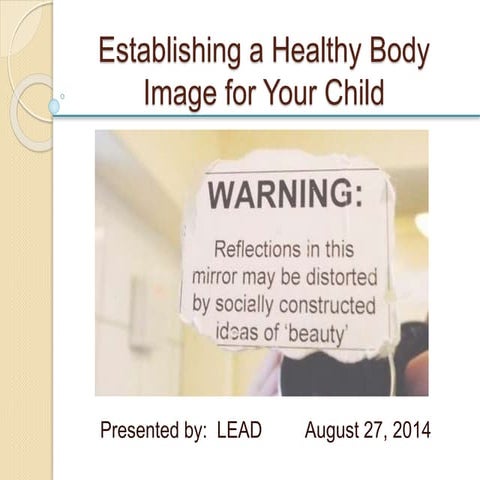 Establishing a Healthy Body Image for Your Child

WARNING:

Reflections in this mirror may be distorted by socially constructed ideas of 'beauty'

Presented by: LEAD August 27, 2014